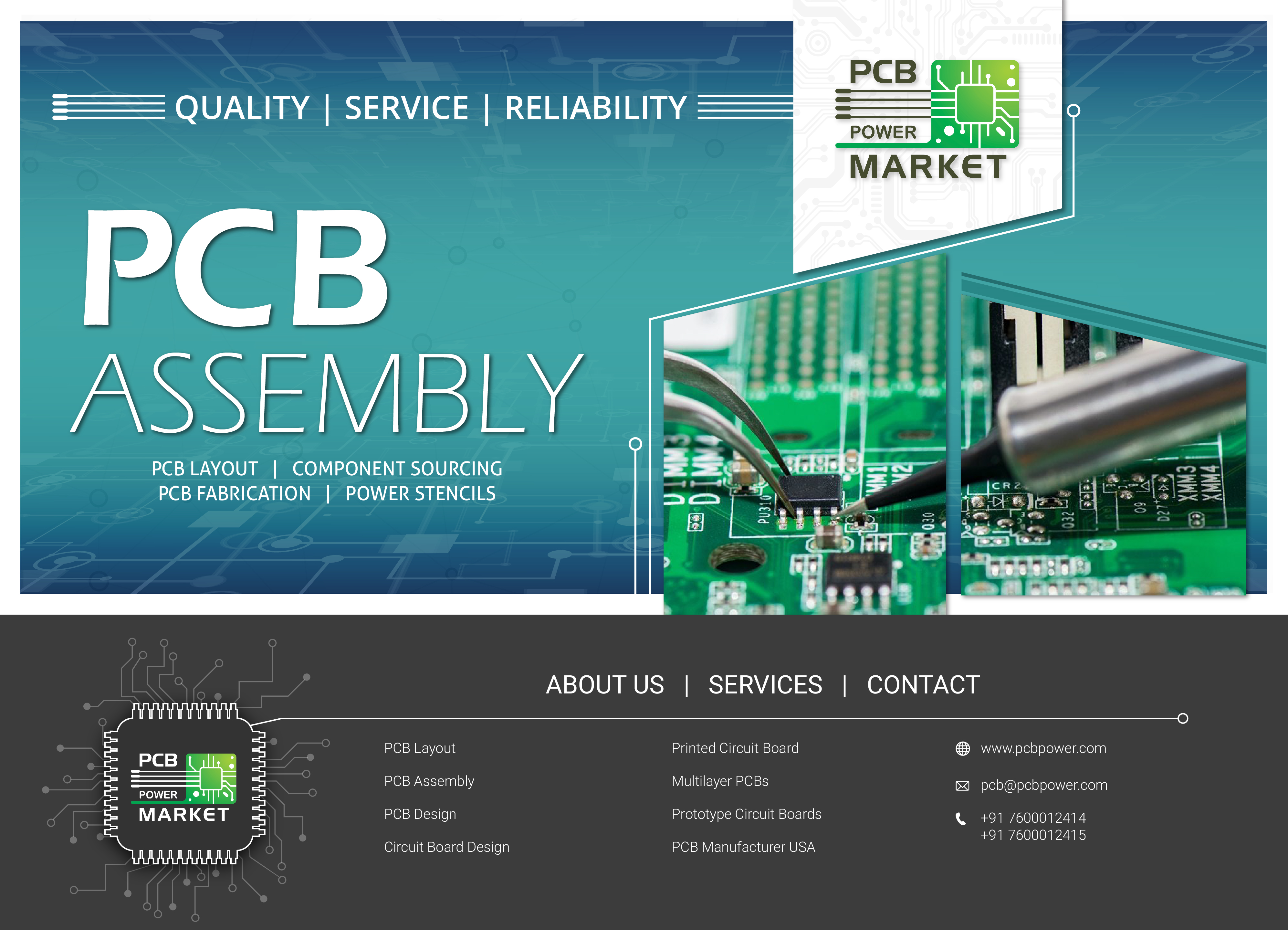 QUALITY | SERVICE | RELIABILITY

PCB POWER MARKET

PCB
ASSEMBLY

PCB LAYOUT | COMPONENT SOURCING
PCB FABRICATION | POWER STENCILS

PCB POWER MARKET

ABOUT US | SERVICES | CONTACT

PCB Layout
PCB Assembly
PCB Design
Circuit Board Design

Printed Circuit Board
Multilayer PCBs
Prototype Circuit Boards
PCB Manufacturer USA

www.pcbpower.com
pcb@pcbpower.com
+91 7600012414
+91 7600012415